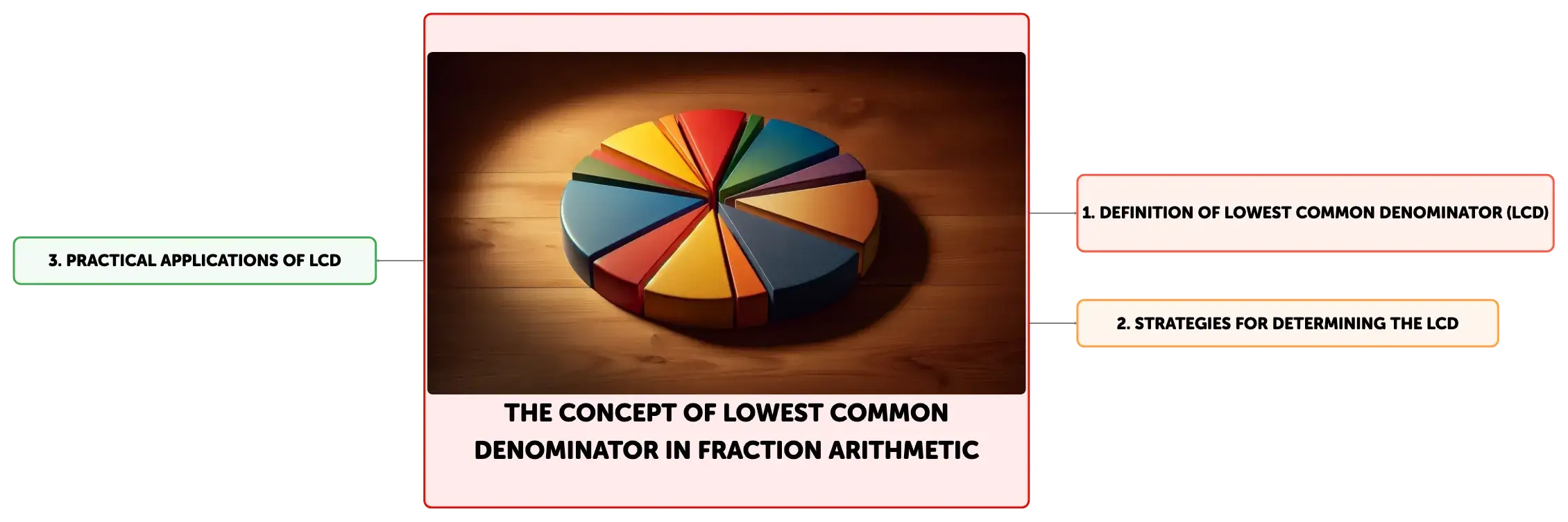 THE CONCEPT OF LOWEST COMMON DENOMINATOR IN FRACTION ARITHMETIC

1. DEFINITION OF LOWEST COMMON DENOMINATOR (LCD)

2. STRATEGIES FOR DETERMINING THE LCD

3. PRACTICAL APPLICATIONS OF LCD